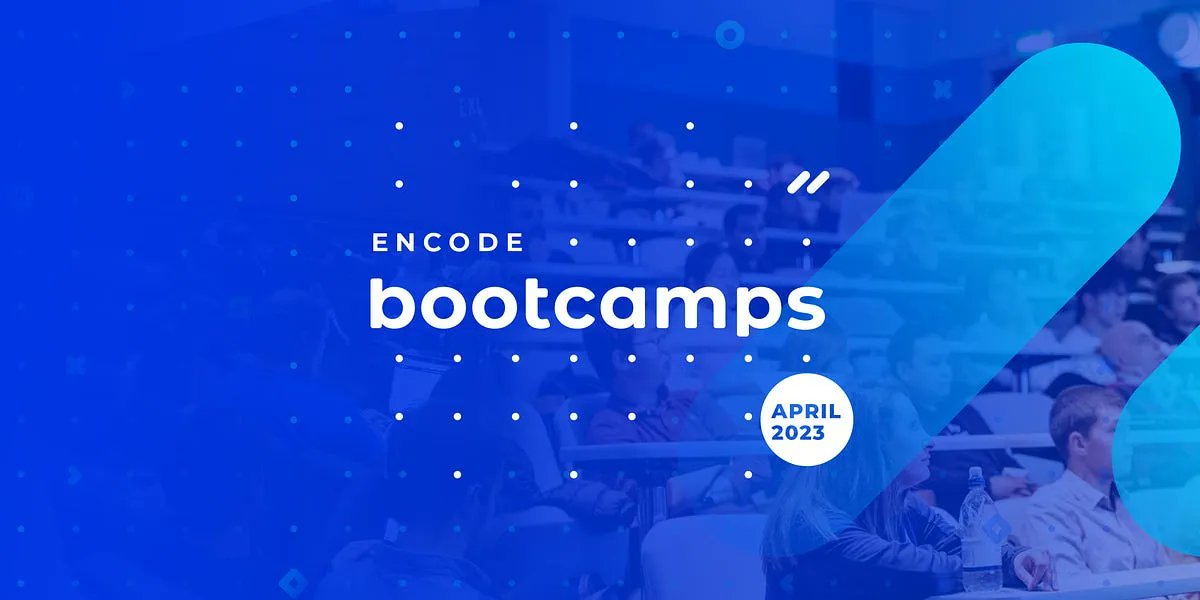 ENCODE
bootcamps
APRIL
2023